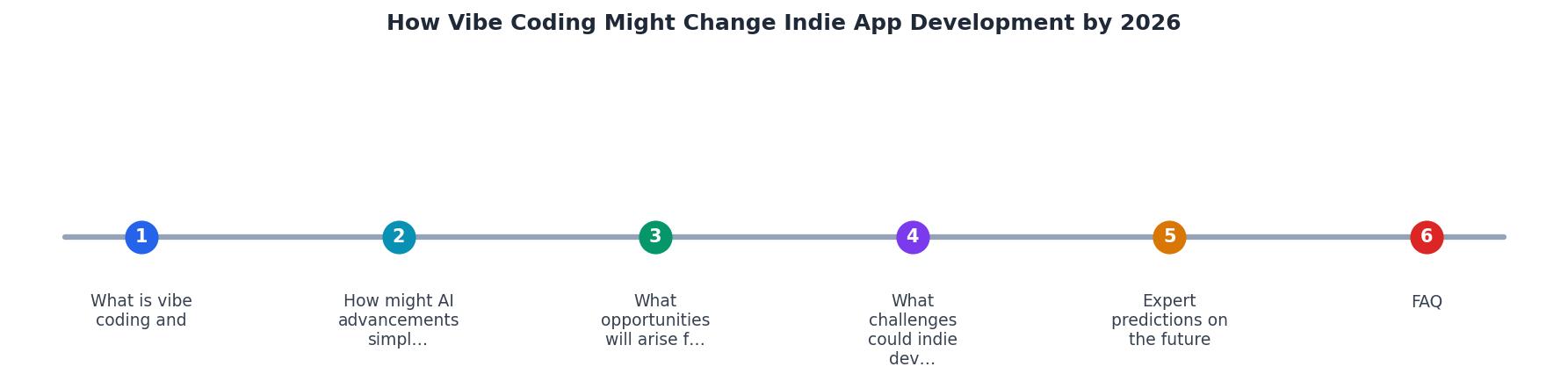 How Vibe Coding Might Change Indie App Development by 2026

1
What is vibe coding and

2
How might AI advancements simpl…

3
What opportunities will arise f…

4
What challenges could indie dev…

5
Expert predictions on the future

6
FAQ